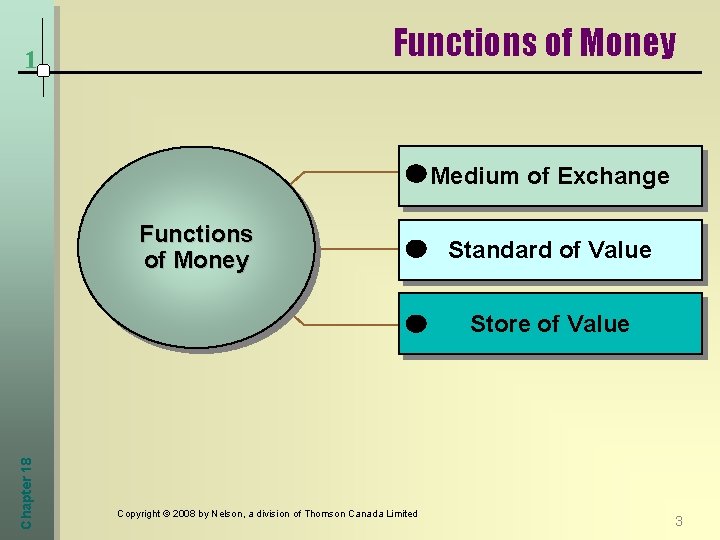 1

Functions of Money

Functions of Money

Medium of Exchange

Standard of Value

Store of Value

Chapter 18

Copyright © 2008 by Nelson, a division of Thomson Canada Limited

3